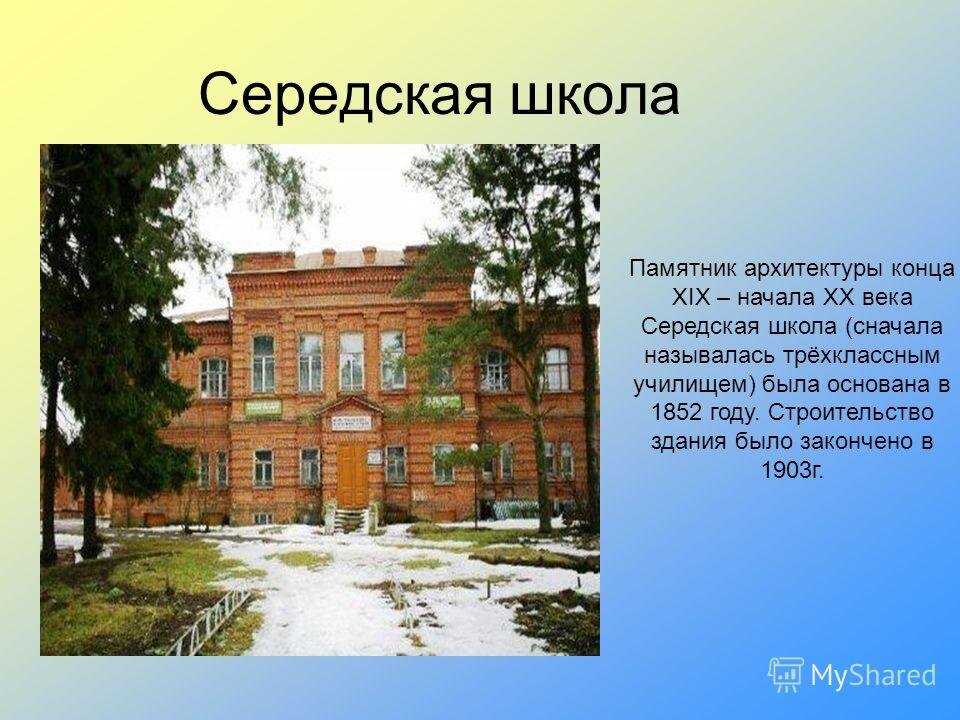 Середская школа

Памятник архитектуры конца XIX – начала XX века Середская школа (сначала называлась трёхклассным училищем) была основана в 1852 году. Строительство здания было закончено в 1903г.

MyShared